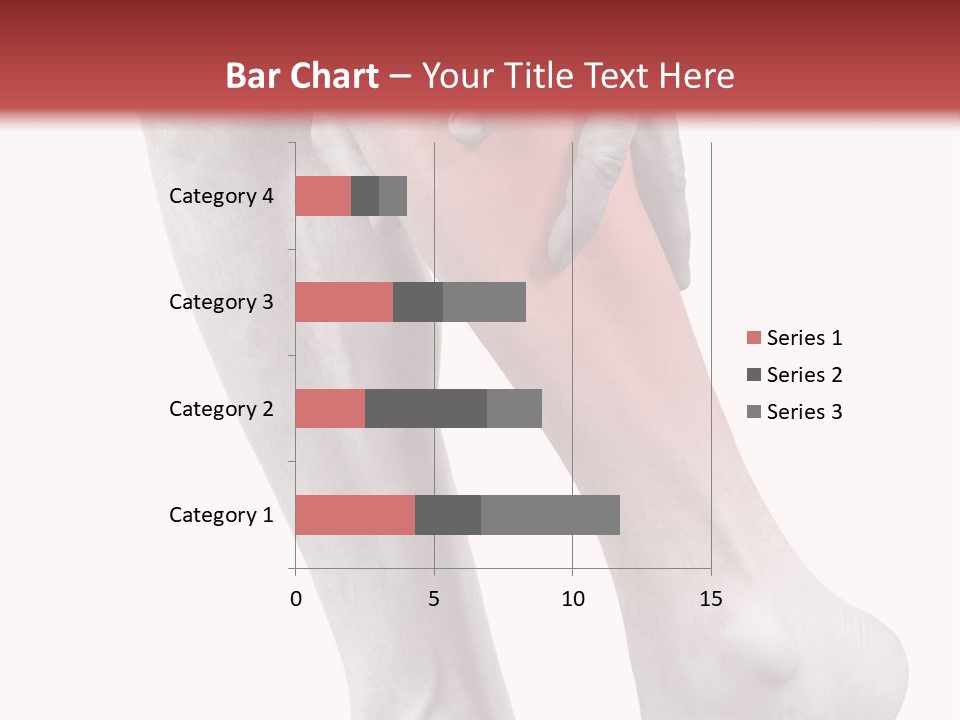 Bar Chart – Your Title Text Here

Category 4
Category 3
Category 2
Category 1

0
5
10
15

Series 1
Series 2
Series 3